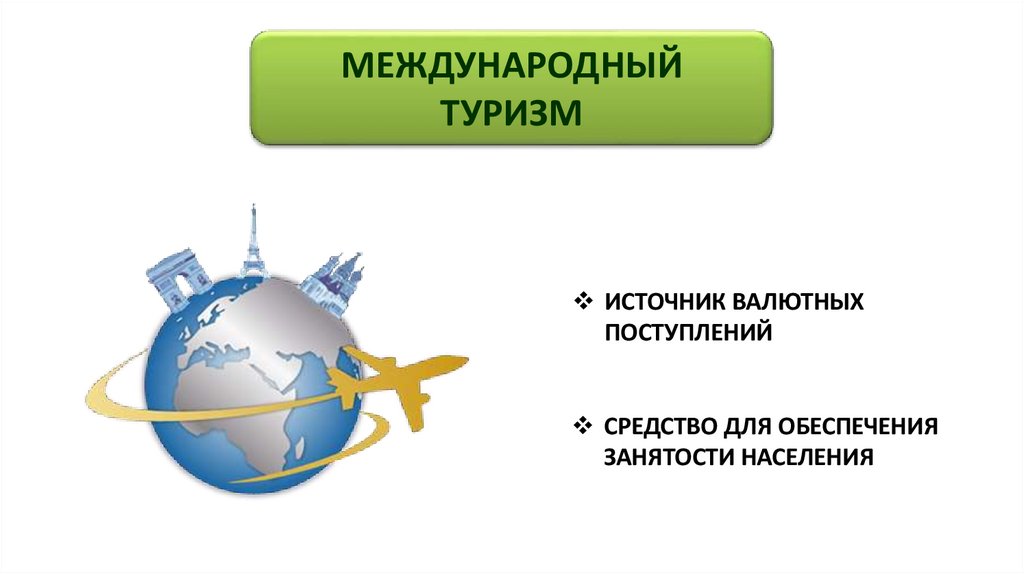 МЕЖДУНАРОДНЫЙ ТУРИЗМ

❖ ИСТОЧНИК ВАЛЮТНЫХ ПОСТУПЛЕНИЙ

❖ СРЕДСТВО ДЛЯ ОБЕСПЕЧЕНИЯ ЗАНЯТОСТИ НАСЕЛЕНИЯ